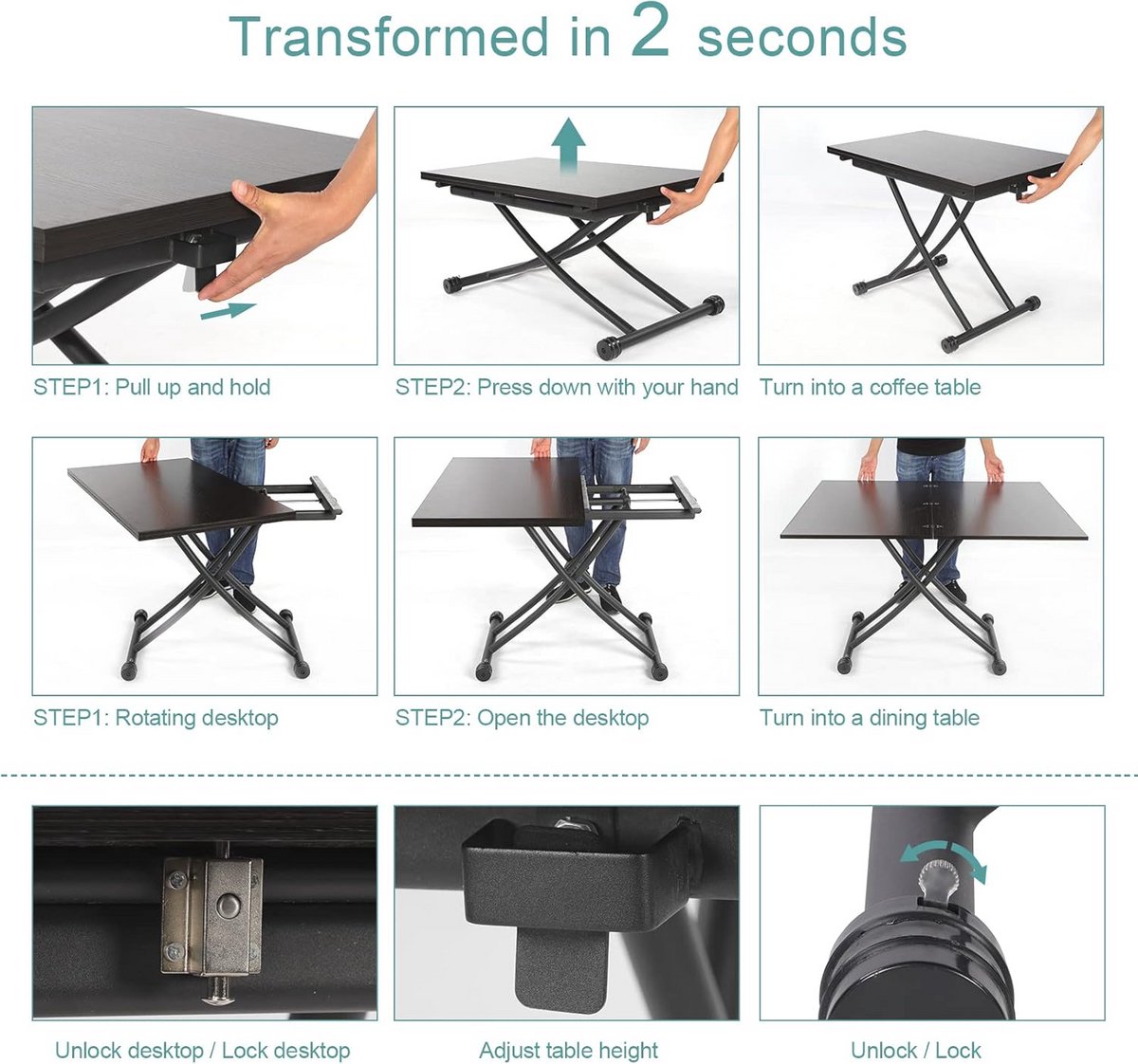 Transformed in 2 seconds

STEP1: Pull up and hold

STEP2: Press down with your hand

Turn into a coffee table

STEP1: Rotating desktop

STEP2: Open the desktop

Turn into a dining table

Unlock desktop / Lock desktop

Adjust table height

Unlock / Lock